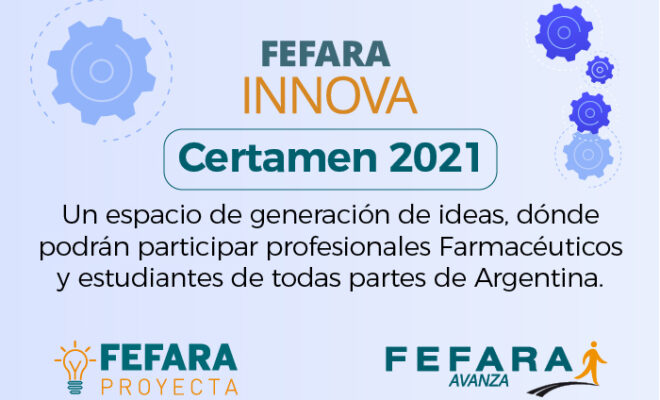 FEFARA
INNOVA

Certamen 2021

Un espacio de generación de ideas, dónde podrán participar profesionales Farmacéuticos y estudiantes de todas partes de Argentina.

FEFARA
PROYECTA

FEFARA
AVANZA